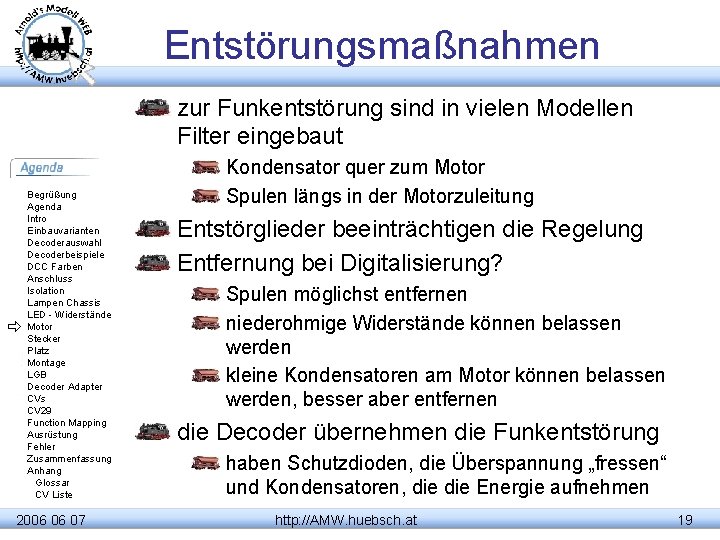 Arnold's Modell WEB
http://AMW.huebsch.at

Entstörungsmaßnahmen

Agenda

Begrüßung
Agenda
Intro
Einbauvarianten
Decoderauswahl
Decoderbeispiele
DCC Farben
Anschluss
Isolation
Lampen Chassis
LED - Widerstände
Motor
Stecker
Platz
Montage
LGB
Decoder Adapter
CVs
CV29
Function Mapping
Ausrüstung
Fehler
Zusammenfassung
Anhang
Glossar
CV Liste

zur Funkentstörung sind in vielen Modellen Filter eingebaut

Kondensator quer zum Motor

Spulen längs in der Motorzuleitung

Entstörglieder beeinträchtigen die Regelung

Entfernung bei Digitalisierung?

Spulen möglichst entfernen

niederohmige Widerstände können belassen werden

kleine Kondensatoren am Motor können belassen werden, besser aber entfernen

die Decoder übernehmen die Funkentstörung

haben Schutzdioden, die Überspannung „fressen“ und Kondensatoren, die die Energie aufnehmen

2006 06 07
http://AMW.huebsch.at
19